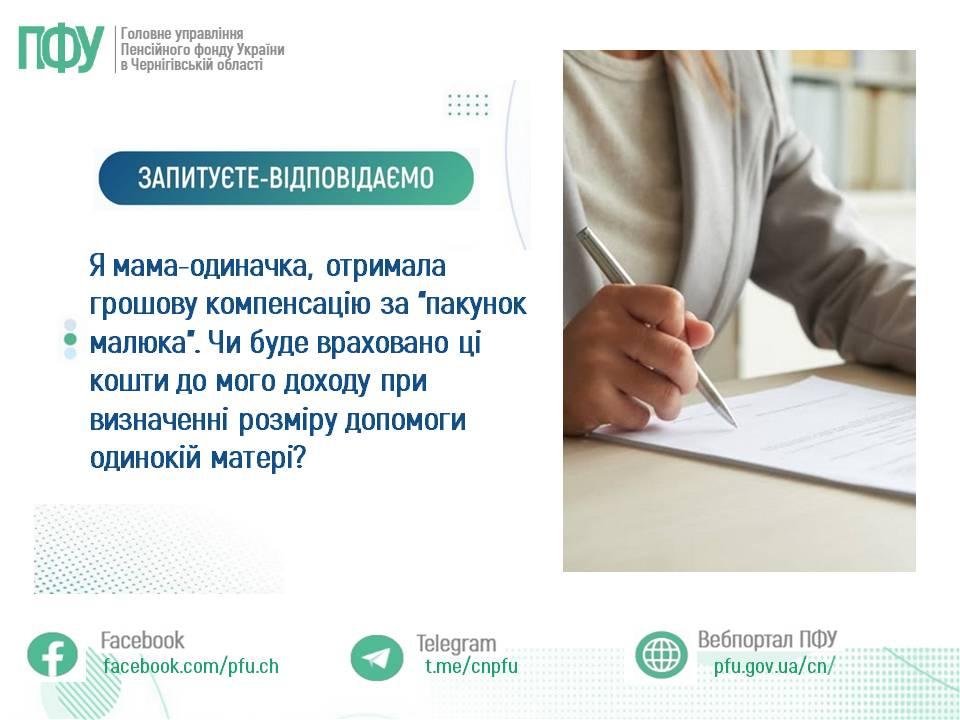 ПФУ
Головне управління Пенсійного фонду України в Чернігівській області

ЗАПИТУЄТЕ-ВІДПОВІДАЄМО

Я мама-одиначка, отримала грошову компенсацію за "пакунок малюка". Чи буде враховано ці кошти до мого доходу при визначенні розміру допомоги одинокій матері?

Facebook
facebook.com/pfu.ch

Telegram
t.me/cnpfu

Вебпортал ПФУ
pfu.gov.ua/cn/